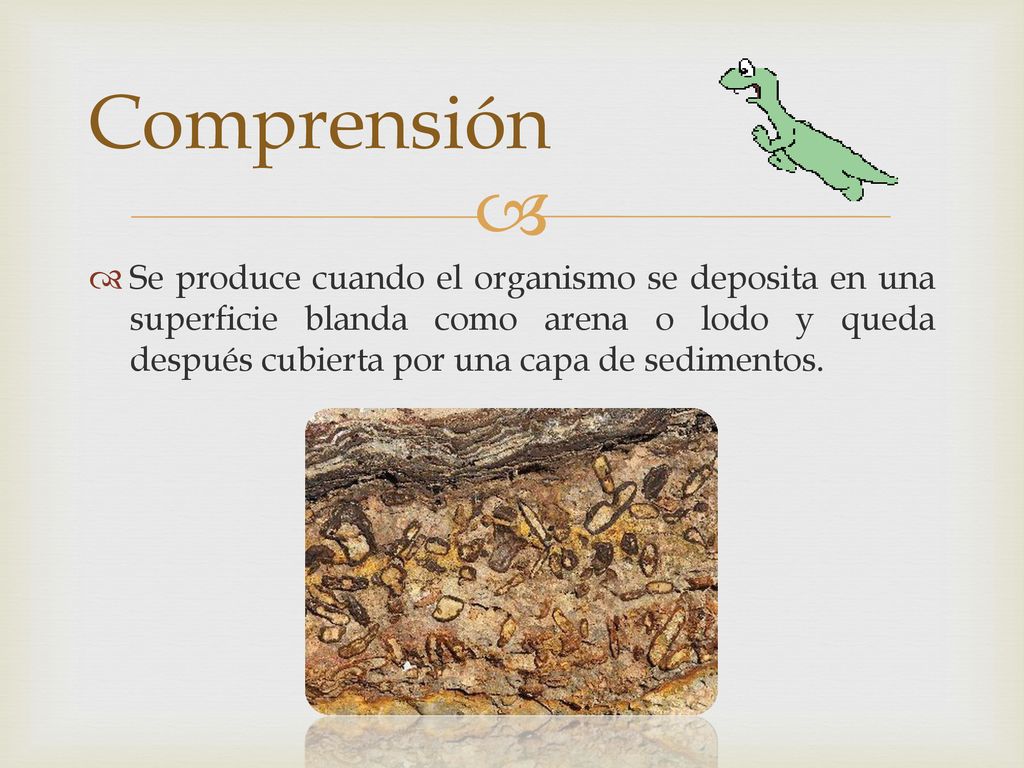 Comprensión

Se produce cuando el organismo se deposita en una superficie blanda como arena o lodo y queda después cubierta por una capa de sedimentos.